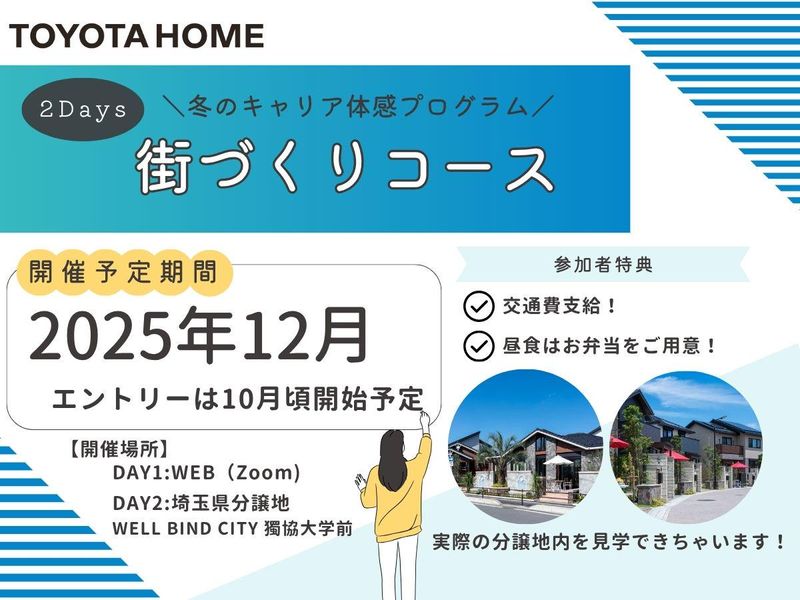 TOYOTA HOME

2Days

＼冬のキャリア体感プログラム／

街づくりコース

開催予定期間

2025年12月

エントリーは10月頃開始予定

【開催場所】
DAY1:WEB（Zoom）
DAY2:埼玉県分譲地
WELL BIND CITY 獨協大学前

参加者特典

交通費支給！

昼食はお弁当をご用意！

実際の分譲地内を見学できちゃいます！